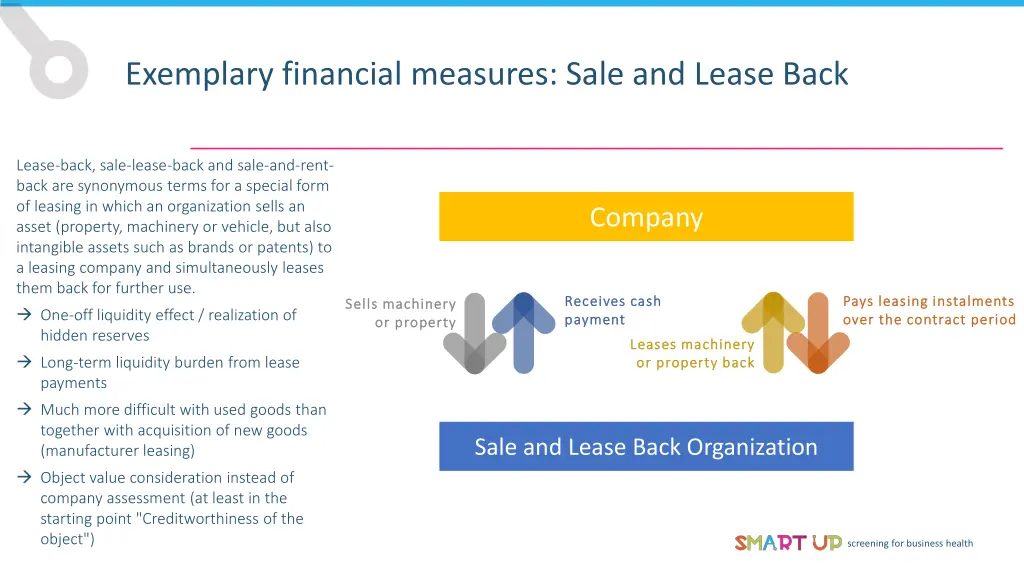 Exemplary financial measures: Sale and Lease Back

Lease-back, sale-lease-back and sale-and-rent-back are synonymous terms for a special form of leasing in which an organization sells an asset (property, machinery or vehicle, but also intangible assets such as brands or patents) to a leasing company and simultaneously leases them back for further use.

→ One-off liquidity effect / realization of hidden reserves

→ Long-term liquidity burden from lease payments

→ Much more difficult with used goods than together with acquisition of new goods (manufacturer leasing)

→ Object value consideration instead of company assessment (at least in the starting point "Creditworthiness of the object")

Company

Sells machinery or property

Receives cash payment

Leases machinery or property back

Pays leasing instalments over the contract period

Sale and Lease Back Organization

SMART UP screening for business health